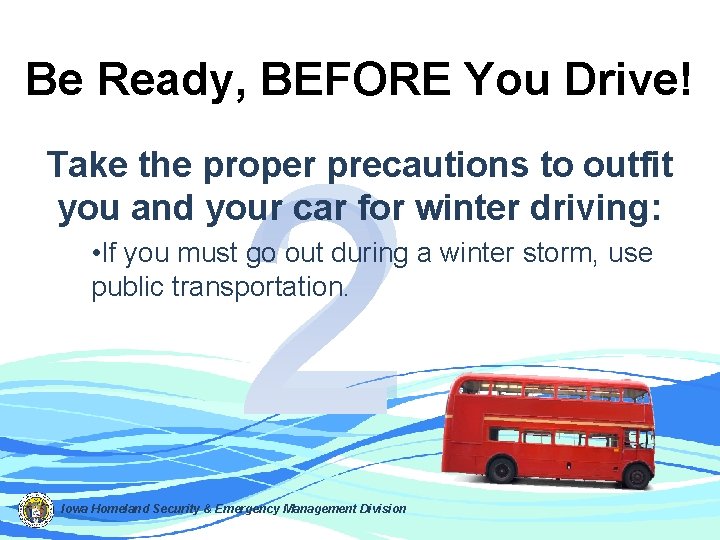 Be Ready, BEFORE You Drive!

Take the proper precautions to outfit you and your car for winter driving:

2

•If you must go out during a winter storm, use public transportation.

Iowa Homeland Security & Emergency Management Division